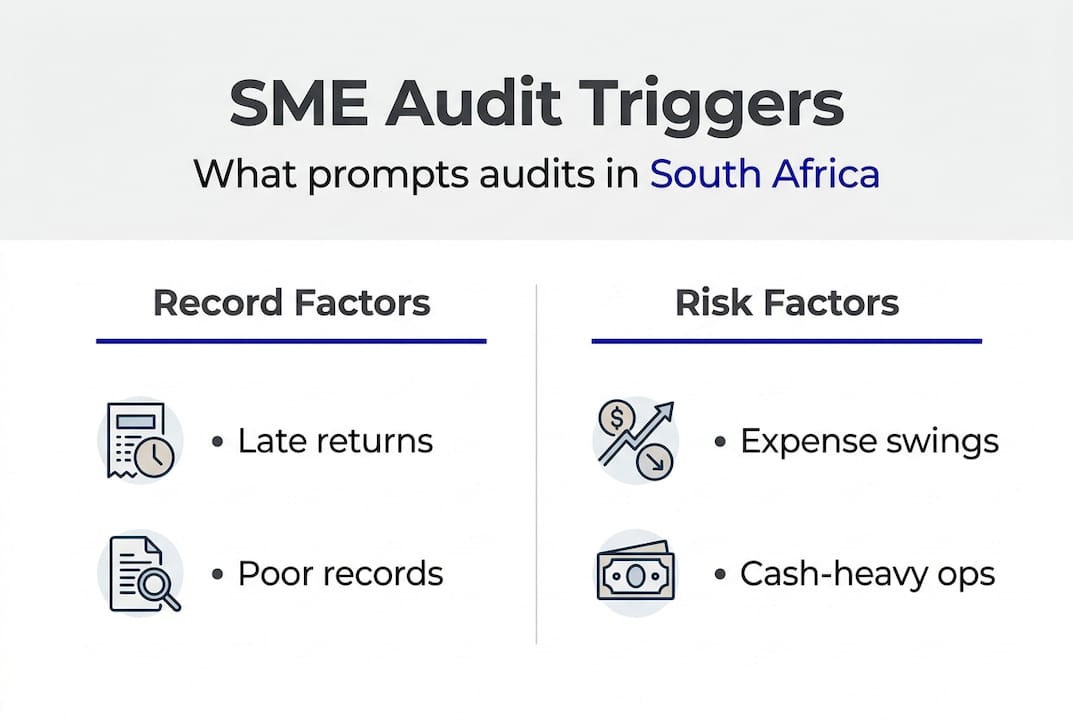 SME Audit Triggers
What prompts audits in South Africa

Record Factors

• Late returns

• Poor records

Risk Factors

• Expense swings

• Cash-heavy ops